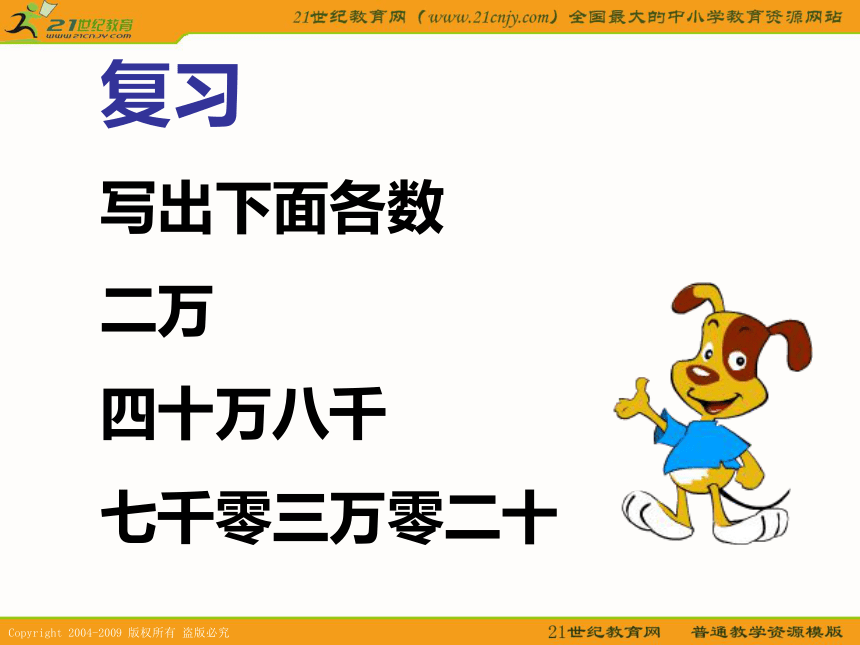 21世纪教育
www.21cnjy.com

21世纪教育网（www.21cnjy.com）全国最大的中小学教育资源网站

复习

写出下面各数

二万

四十万八千

七千零三万零二十

Copyright 2004-2009 版权所有 盗版必究

21世纪教育网 普通教学资源模版